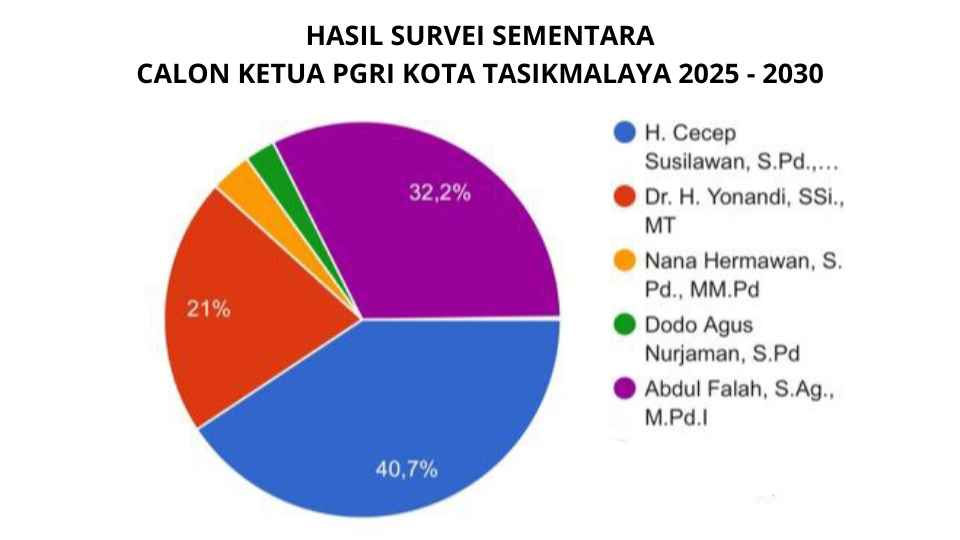 HASIL SURVEI SEMENTARA
CALON KETUA PGRI KOTA TASIKMALAYA 2025 - 2030

32,2%
21%
40,7%

H. Cecep Susilawan, S.Pd.,...
Dr. H. Yonandi, SSi., MT
Nana Hermawan, S. Pd., MM.Pd
Dodo Agus Nurjaman, S.Pd
Abdul Falah, S.Ag., M.Pd.I